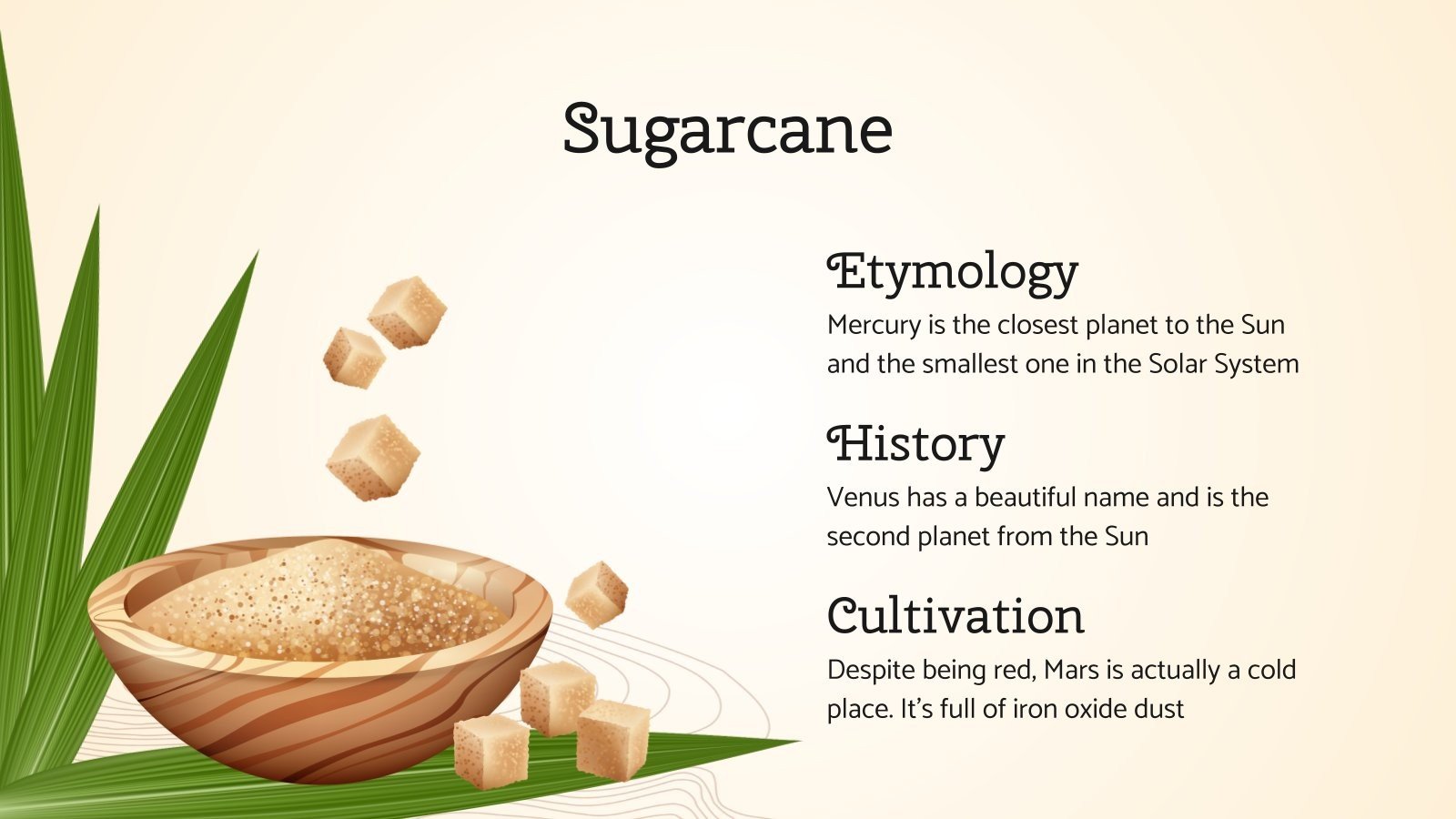 Sugarcane

Etymology
Mercury is the closest planet to the Sun and the smallest one in the Solar System

History
Venus has a beautiful name and is the second planet from the Sun

Cultivation
Despite being red, Mars is actually a cold place. It's full of iron oxide dust